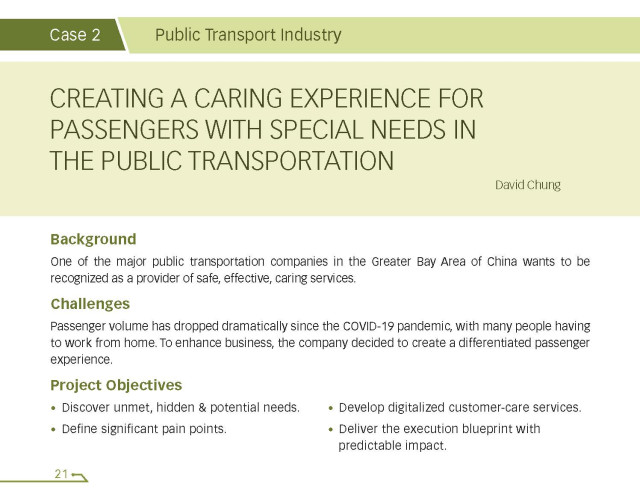 Case 2 Public Transport Industry

CREATING A CARING EXPERIENCE FOR PASSENGERS WITH SPECIAL NEEDS IN THE PUBLIC TRANSPORTATION

David Chung

Background

One of the major public transportation companies in the Greater Bay Area of China wants to be recognized as a provider of safe, effective, caring services.

Challenges

Passenger volume has dropped dramatically since the COVID-19 pandemic, with many people having to work from home. To enhance business, the company decided to create a differentiated passenger experience.

Project Objectives

• Discover unmet, hidden & potential needs.
• Define significant pain points.

• Develop digitalized customer-care services.
• Deliver the execution blueprint with predictable impact.

21